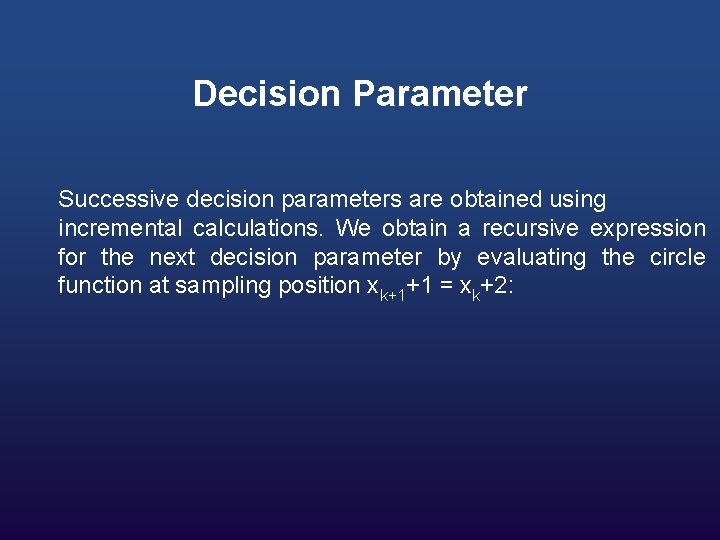 Decision Parameter

Successive decision parameters are obtained using incremental calculations. We obtain a recursive expression for the next decision parameter by evaluating the circle function at sampling position $x_{k+1}+1 = x_k+2$: